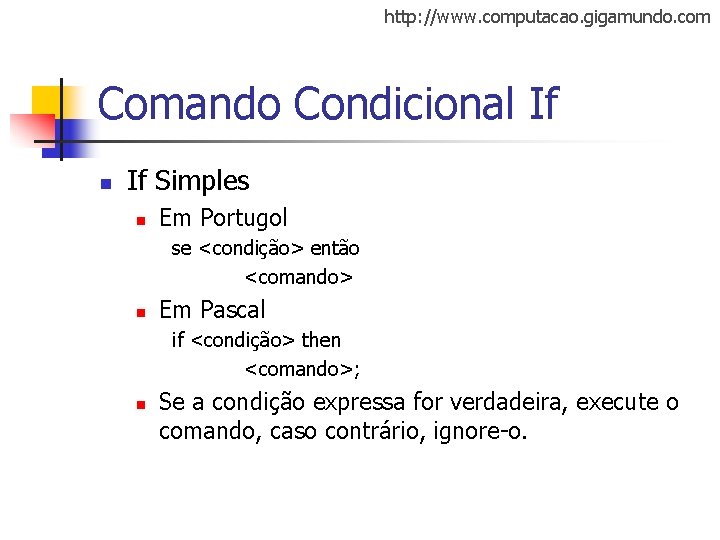 http://www.computacao.gigamundo.com

Comando Condicional If

If Simples

Em Portugol
se <condição> então
<comando>

Em Pascal
if <condição> then
<comando>;

Se a condição expressa for verdadeira, execute o comando, caso contrário, ignore-o.